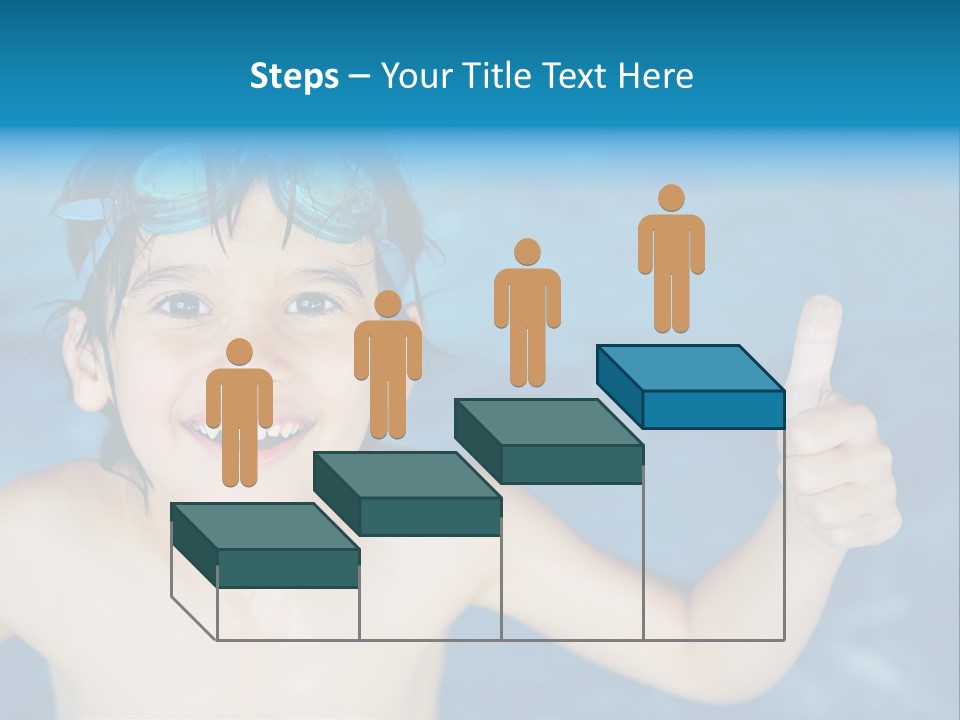 Steps – Your Title Text Here